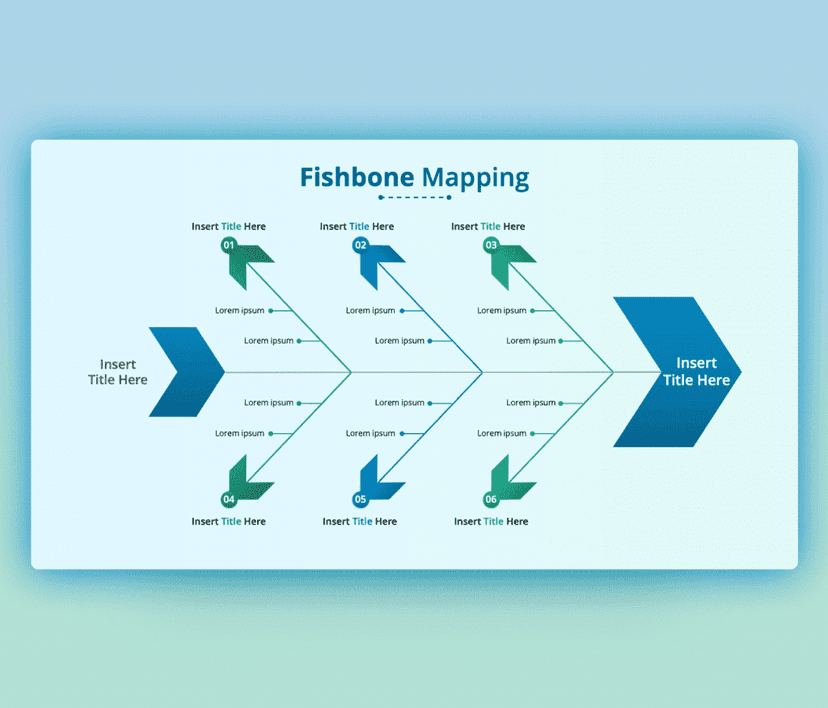 Fishbone Mapping

Insert Title Here
01

Insert Title Here
02

Insert Title Here
03

Lorem ipsum
Lorem ipsum

Lorem ipsum
Lorem ipsum

Lorem ipsum
Lorem ipsum

Insert Title Here

Insert Title Here

Lorem ipsum
Lorem ipsum

Lorem ipsum
Lorem ipsum

Lorem ipsum
Lorem ipsum

04
Insert Title Here

05
Insert Title Here

06
Insert Title Here